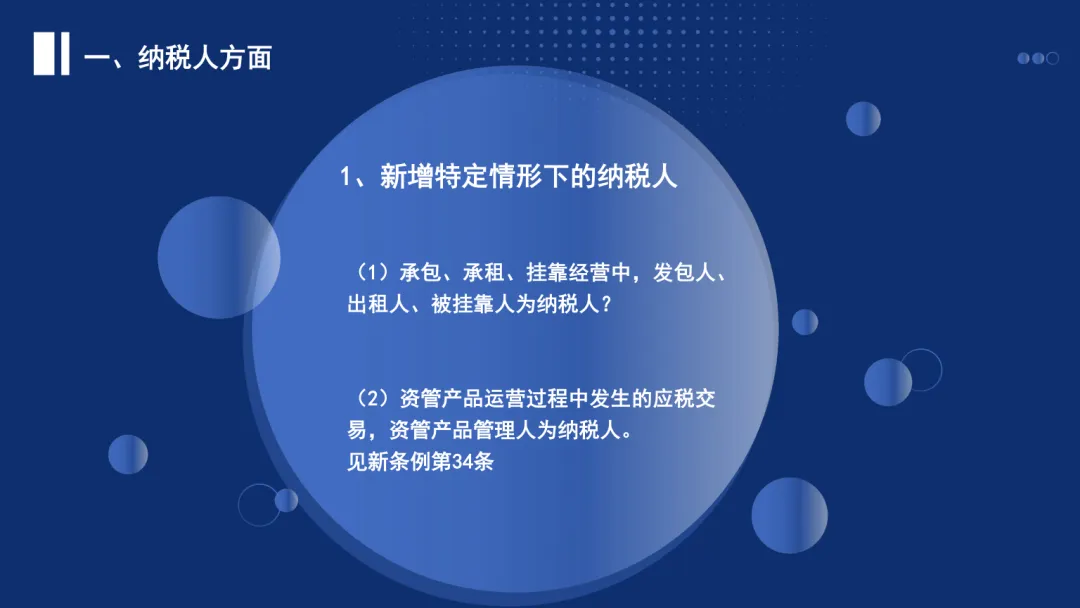 一、纳税人方面

1、新增特定情形下的纳税人

（1）承包、承租、挂靠经营中，发包人、出租人、被挂靠人为纳税人？

（2）资管产品运营过程中发生的应税交易，资管产品管理人为纳税人。
见新条例第34条